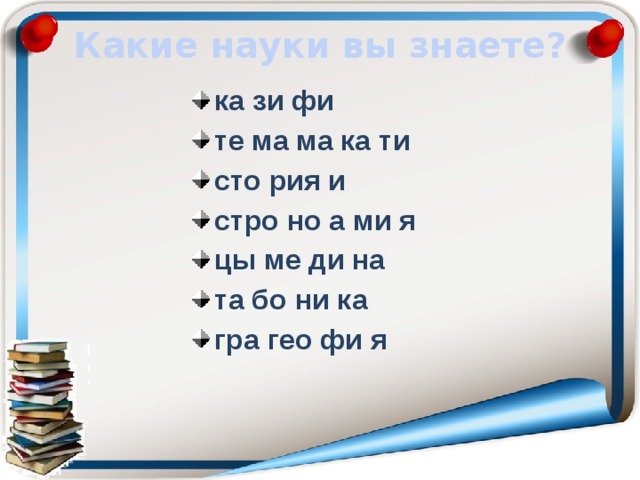 Какие науки вы знаете?

ка зи фи
те ма ма ка ти
сто рия и
стро но а ми я
цы ме ди на
та бо ни ка
гра гео фи я